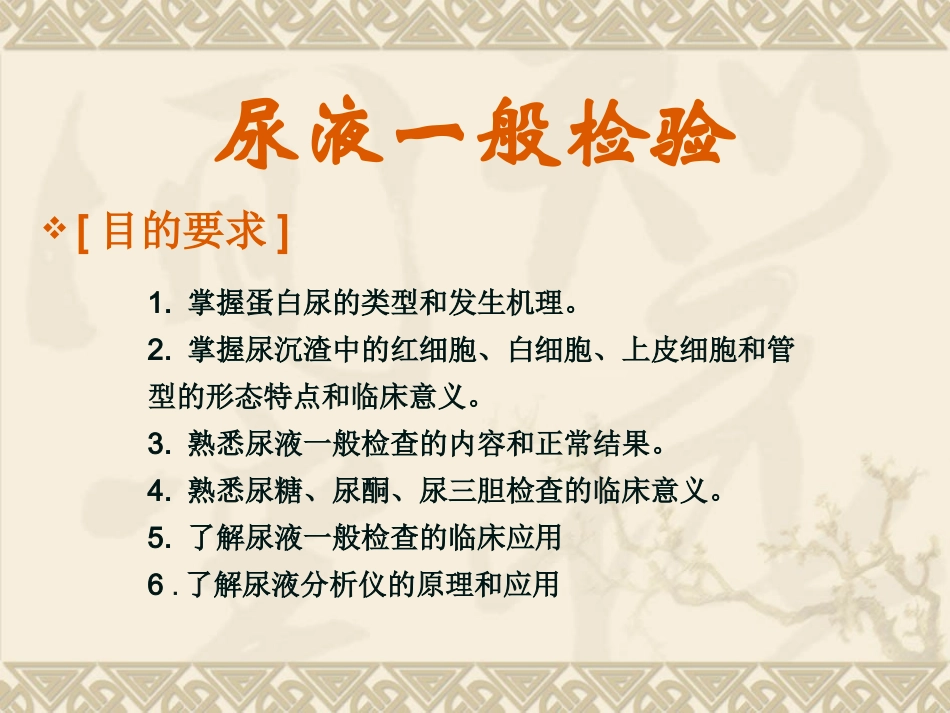 尿液一般检验

❖ [ 目的要求 ]

1. 掌握蛋白尿的类型和发生机理。

2. 掌握尿沉渣中的红细胞、白细胞、上皮细胞和管型的形态特点和临床意义。

3. 熟悉尿液一般检查的内容和正常结果。

4. 熟悉尿糖、尿酮、尿三胆检查的临床意义。

5. 了解尿液一般检查的临床应用

6 . 了解尿液分析仪的原理和应用